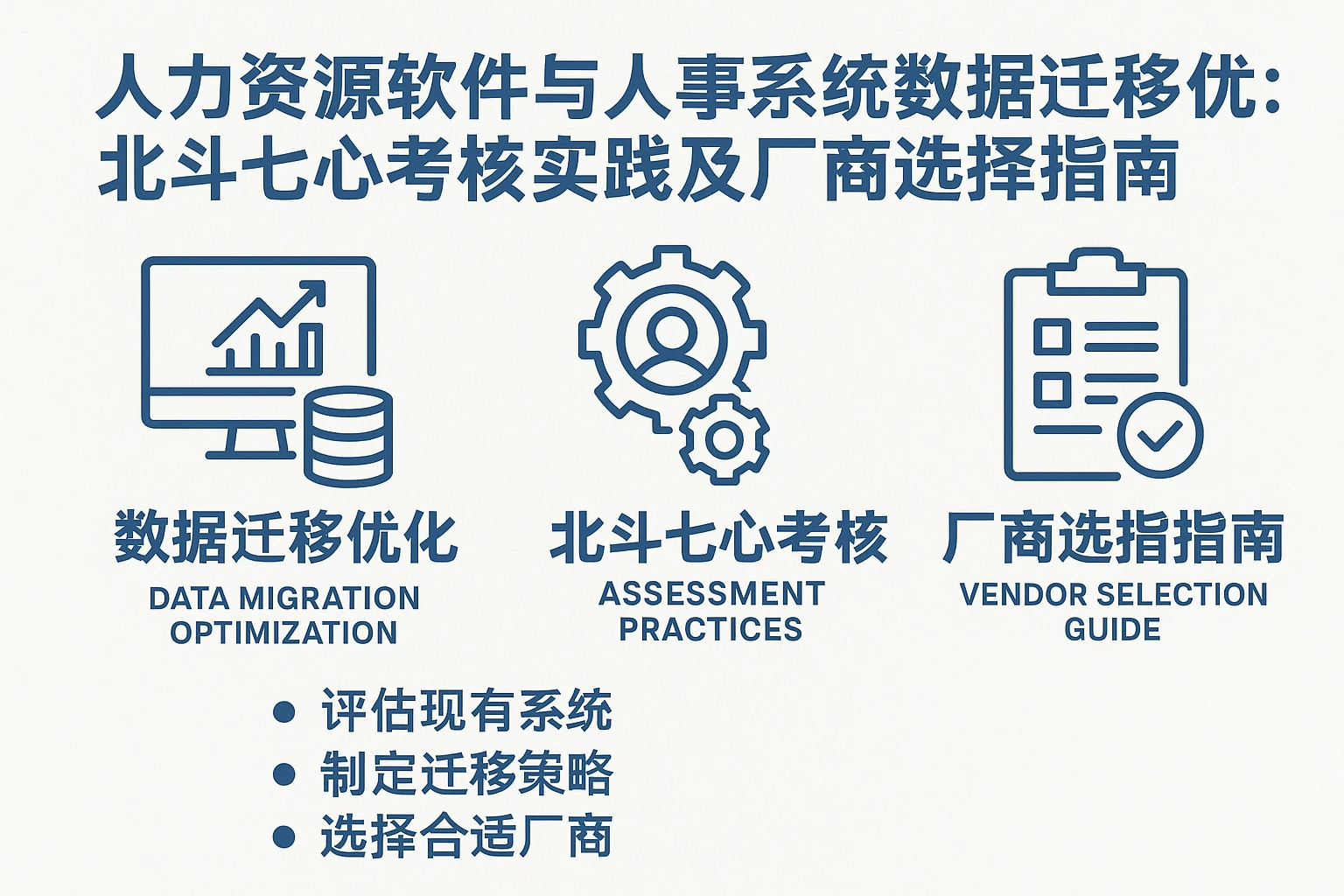 人力资源软件与人事系统数据迁移优：北斗七心考核实践及厂商选择指南

数据迁移优化
DATA MIGRATION OPTIMIZATION

北斗七心考核
ASSESSMENT PRACTICES

厂商选指指南
VENDOR SELECTION GUIDE

• 评估现有系统
• 制定迁移策略
• 选择合适厂商